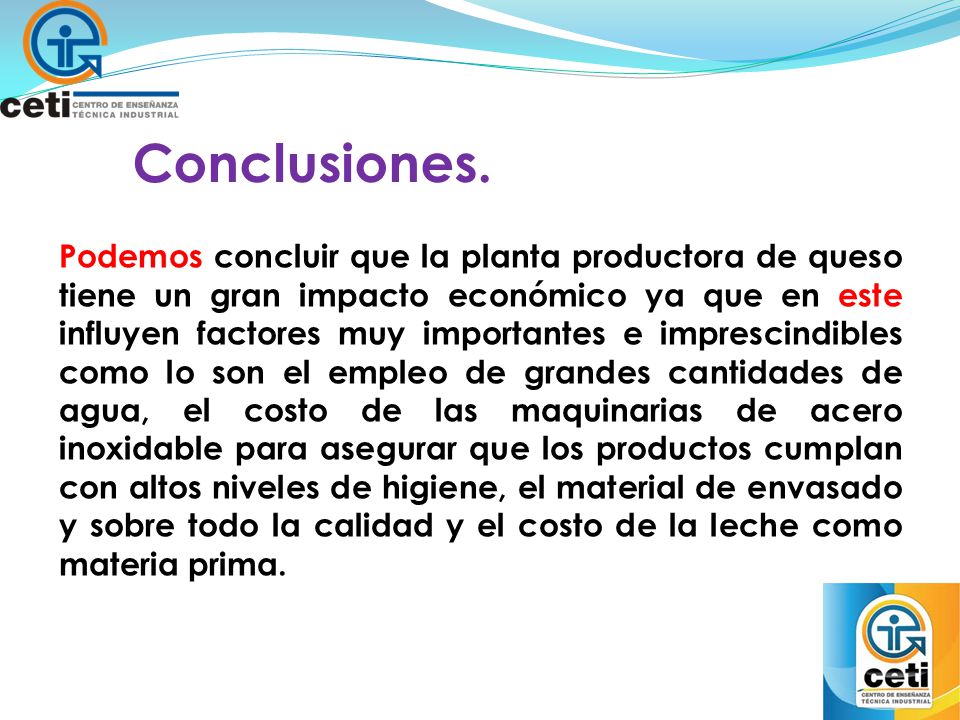 ceti CENTRO DE ENSEÑANZA TÉCNICA INDUSTRIAL

Conclusiones.

Podemos concluir que la planta productora de queso tiene un gran impacto económico ya que en este influyen factores muy importantes e imprescindibles como lo son el empleo de grandes cantidades de agua, el costo de las maquinarias de acero inoxidable para asegurar que los productos cumplan con altos niveles de higiene, el material de envasado y sobre todo la calidad y el costo de la leche como materia prima.

ceti CENTRO DE ENSEÑANZA TÉCNICA INDUSTRIAL